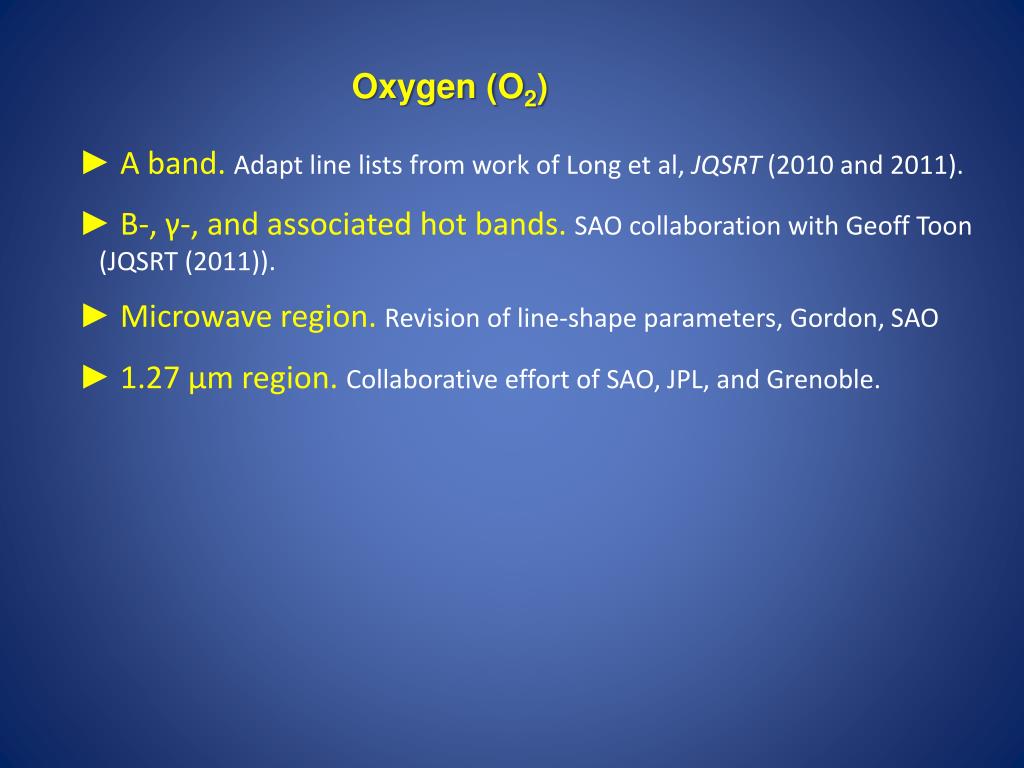 Oxygen ($O_2$)

► A band. Adapt line lists from work of Long et al, JQSRT (2010 and 2011).

► B-, γ-, and associated hot bands. SAO collaboration with Geoff Toon (JQSRT (2011)).

► Microwave region. Revision of line-shape parameters, Gordon, SAO

► 1.27 µm region. Collaborative effort of SAO, JPL, and Grenoble.